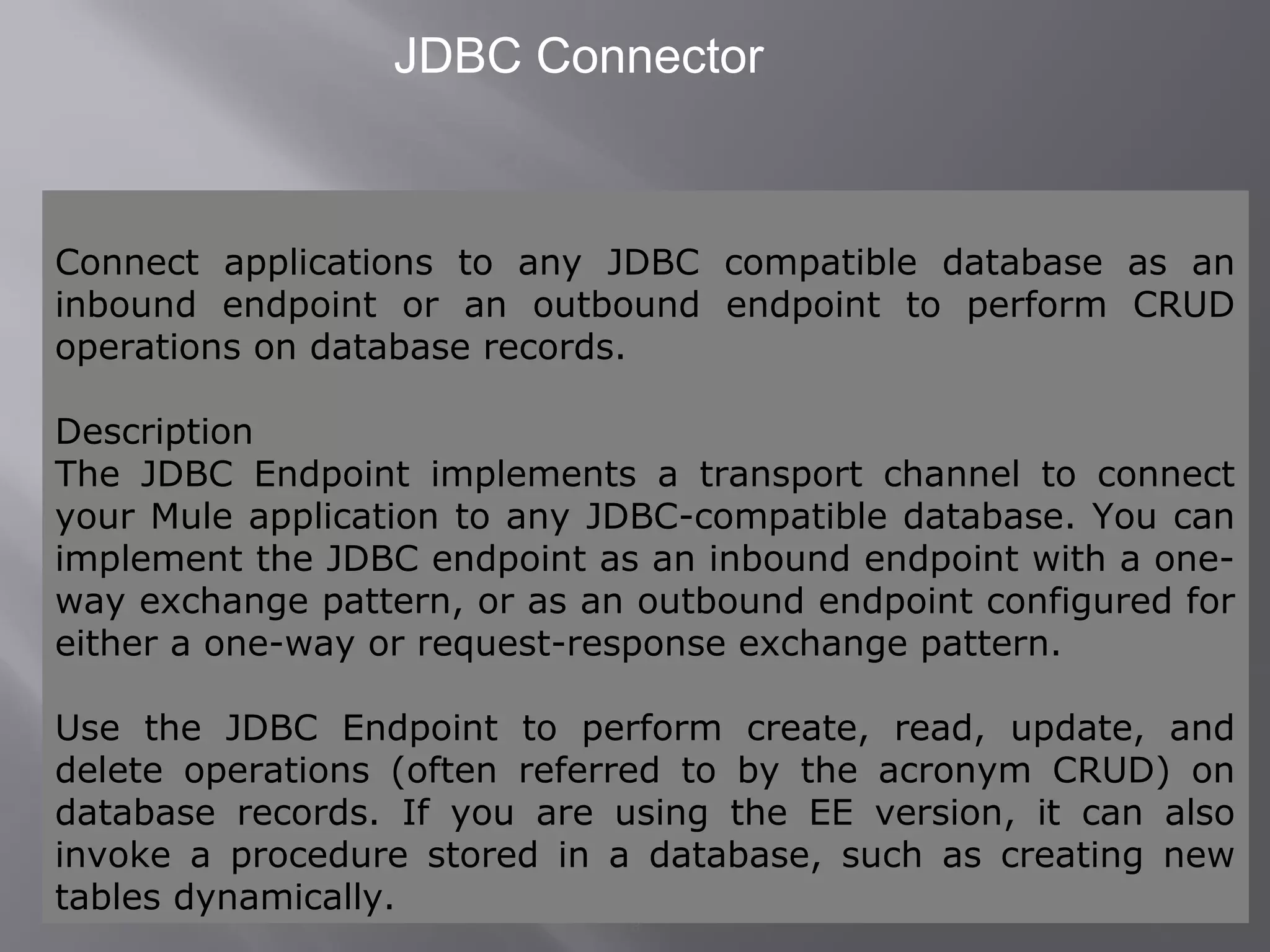 JDBC Connector

Connect applications to any JDBC compatible database as an inbound endpoint or an outbound endpoint to perform CRUD operations on database records.

Description
The JDBC Endpoint implements a transport channel to connect your Mule application to any JDBC-compatible database. You can implement the JDBC endpoint as an inbound endpoint with a one-way exchange pattern, or as an outbound endpoint configured for either a one-way or request-response exchange pattern.

Use the JDBC Endpoint to perform create, read, update, and delete operations (often referred to by the acronym CRUD) on database records. If you are using the EE version, it can also invoke a procedure stored in a database, such as creating new tables dynamically.